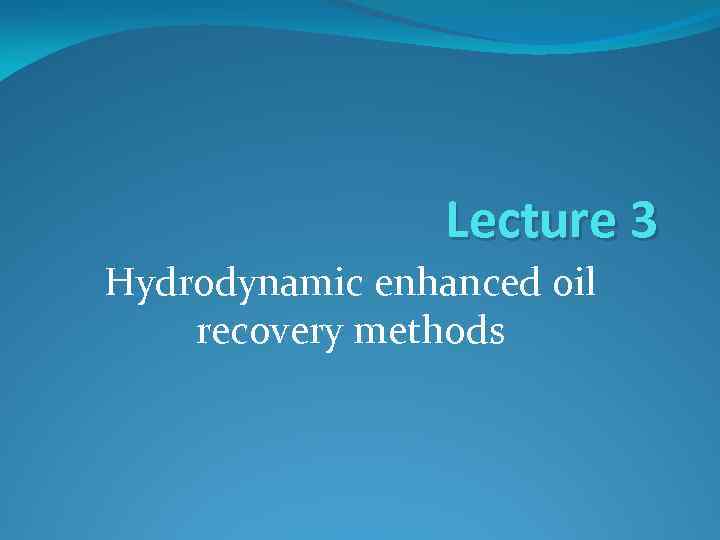 Lecture 3

Hydrodynamic enhanced oil recovery methods